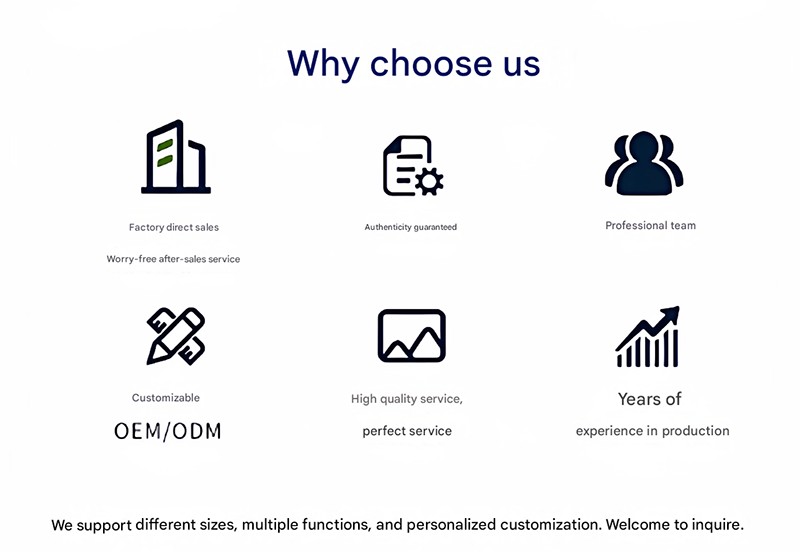 Why choose us

Factory direct sales

Worry-free after-sales service

Authenticity guaranteed

Professional team

Customizable

OEM/ODM

High quality service,

perfect service

Years of

experience in production

We support different sizes, multiple functions, and personalized customization. Welcome to inquire.